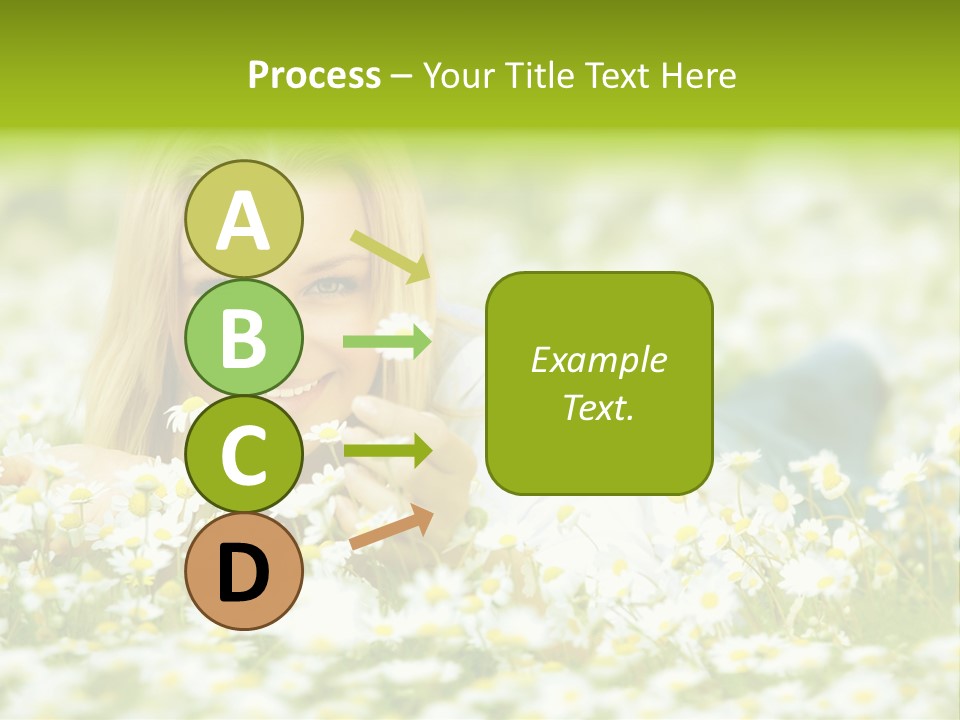 Process – Your Title Text Here

A

B

C

D

Example Text.